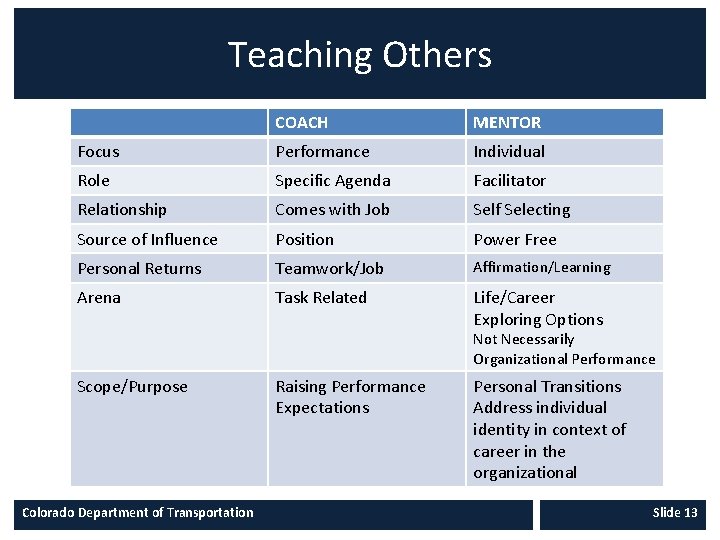 Teaching Others

| | COACH | MENTOR |
|---|---|---|
| Focus | Performance | Individual |
| Role | Specific Agenda | Facilitator |
| Relationship | Comes with Job | Self Selecting |
| Source of Influence | Position | Power Free |
| Personal Returns | Teamwork/Job | Affirmation/Learning |
| Arena | Task Related | Life/Career Exploring Options Not Necessarily Organizational Performance |
| Scope/Purpose | Raising Performance Expectations | Personal Transitions Address individual identity in context of career in the organizational |

Colorado Department of Transportation

Slide 13